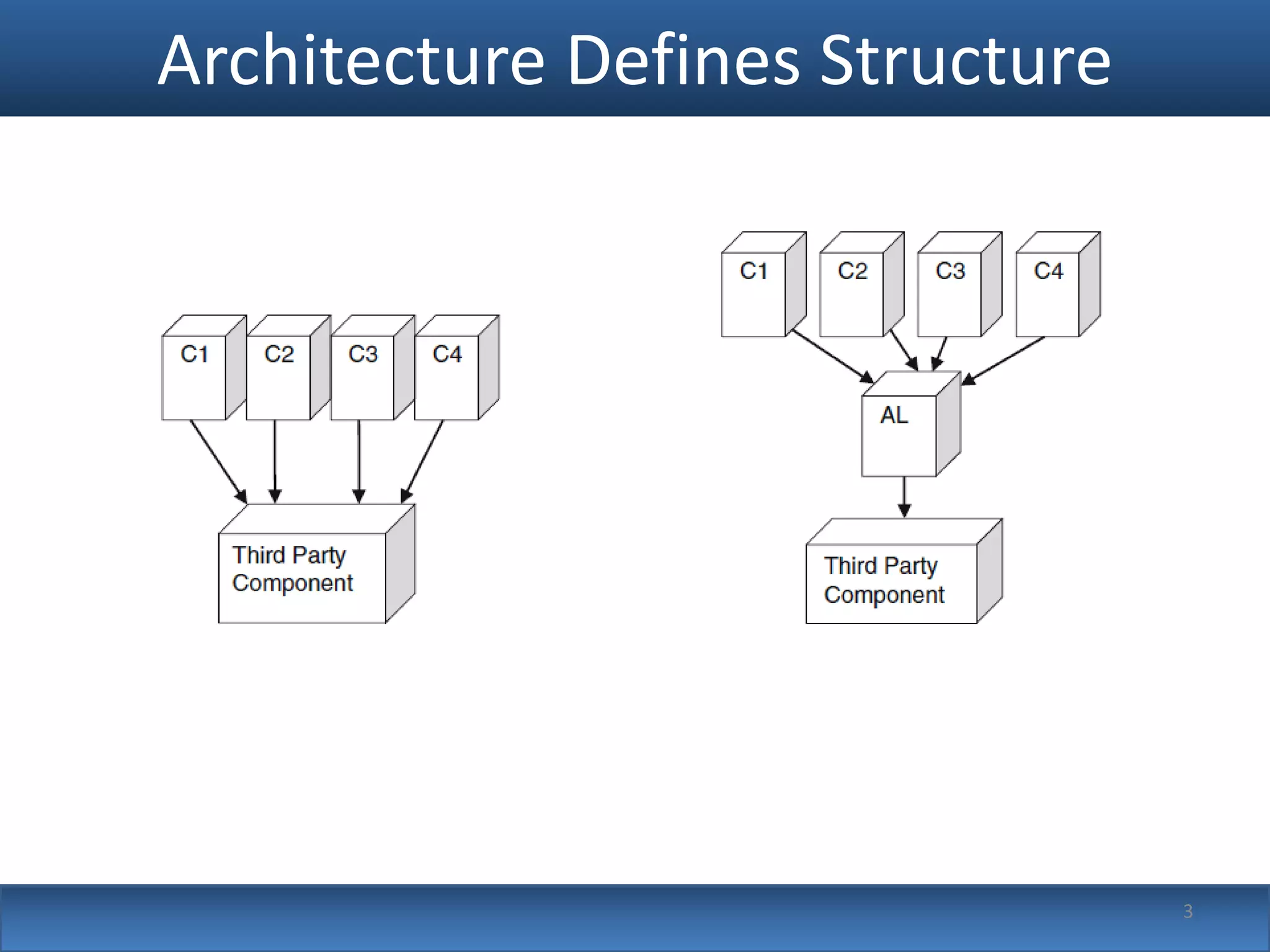 Architecture Defines Structure

C1 C2 C3 C4

Third Party Component

C1 C2 C3 C4

AL

Third Party Component

3